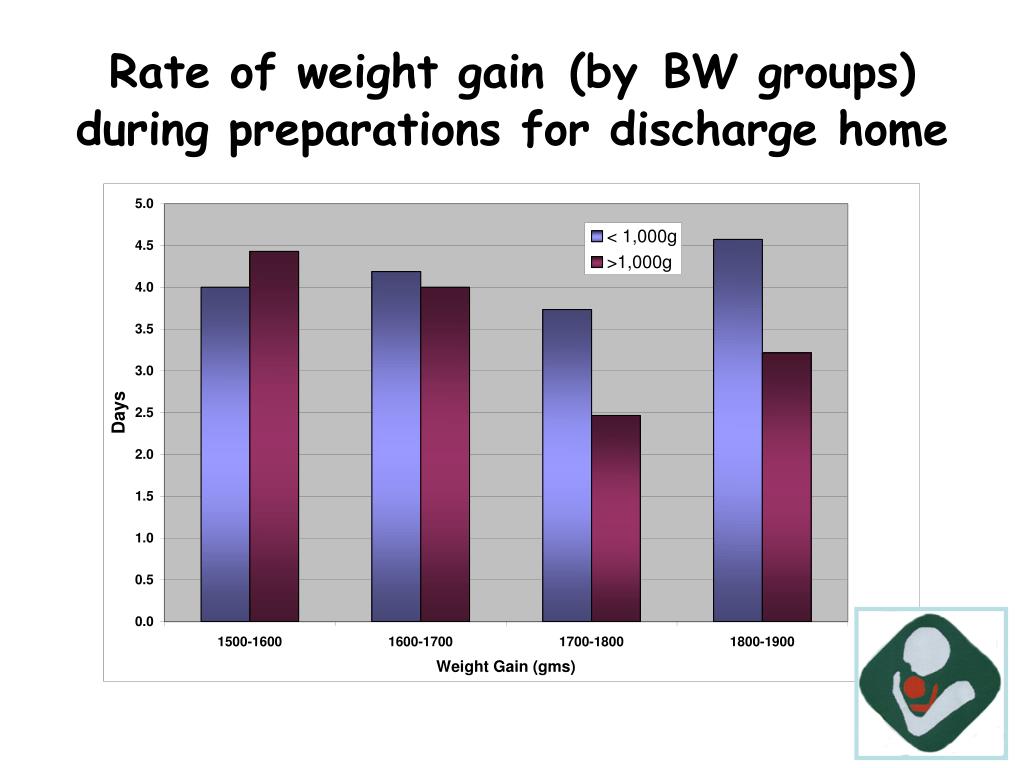 Rate of weight gain (by BW groups) during preparations for discharge home

5.0
4.5
4.0
3.5
3.0
2.5
2.0
1.5
1.0
0.5
0.0

Days

< 1,000g
>1,000g

1500-1600
1600-1700
1700-1800
1800-1900

Weight Gain (gms)